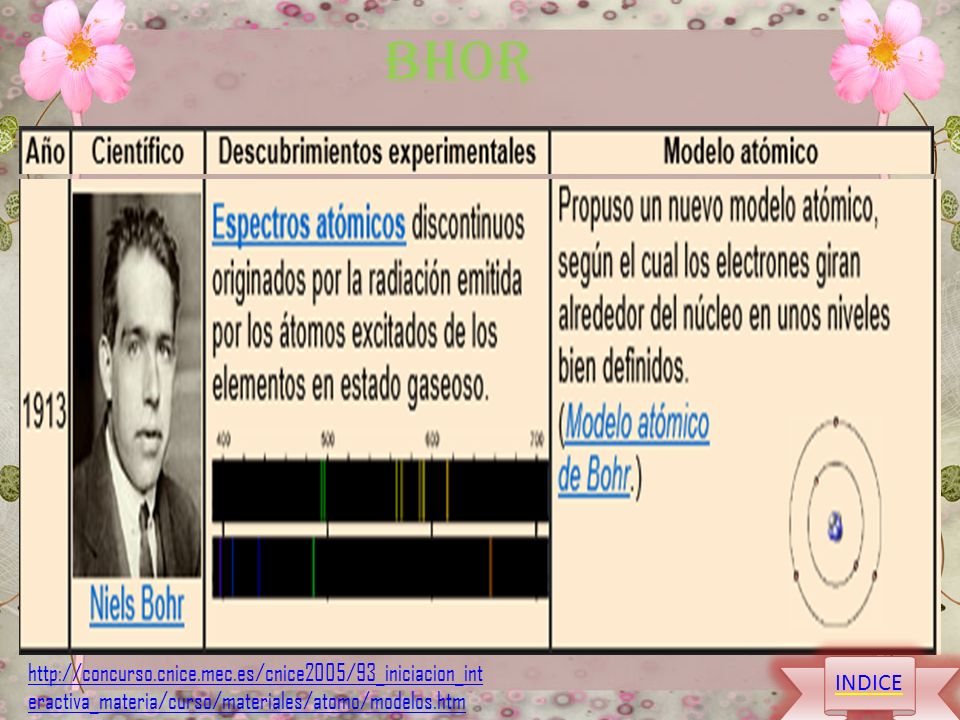 BHOR

| Año | Científico | Descubrimientos experimentales | Modelo atómico |
|---|---|---|---|
| 1913 | Niels Bohr | Espectros atómicos discontinuos originados por la radiación emitida por los átomos excitados de los elementos en estado gaseoso. 400 500 600 700 | Propuso un nuevo modelo atómico, según el cual los electrones giran alrededor del núcleo en unos niveles bien definidos. (Modelo atómico de Bohr.) |

http://concurso.cnice.mec.es/cnice2005/93_iniciacion_interactiva_materia/curso/materiales/atomo/modelos.htm

INDICE